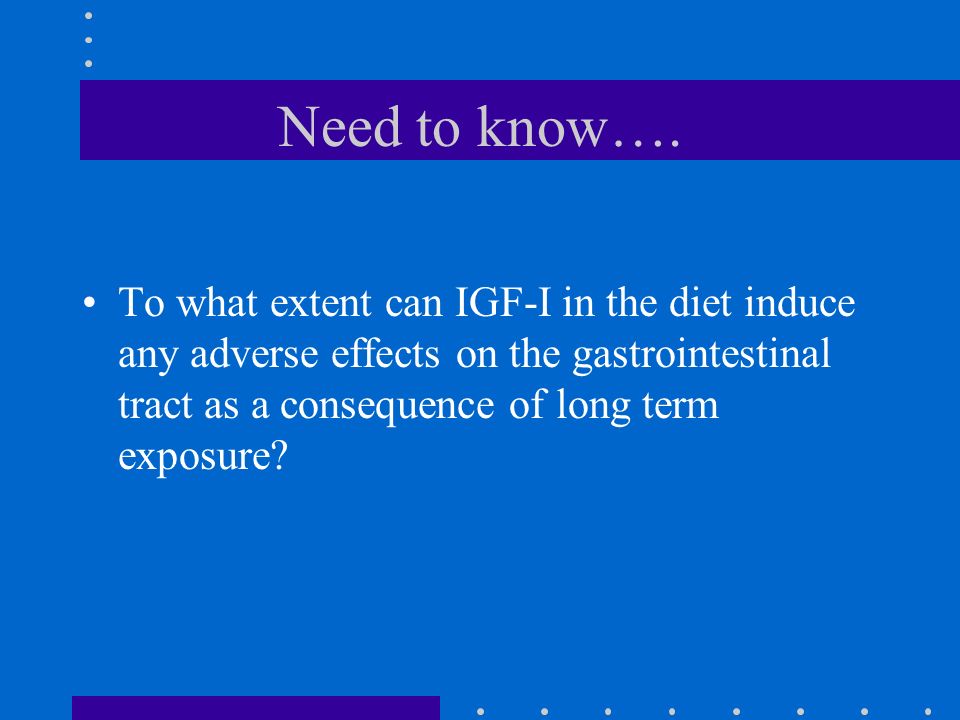 Need to know….

• To what extent can IGF-I in the diet induce any adverse effects on the gastrointestinal tract as a consequence of long term exposure?